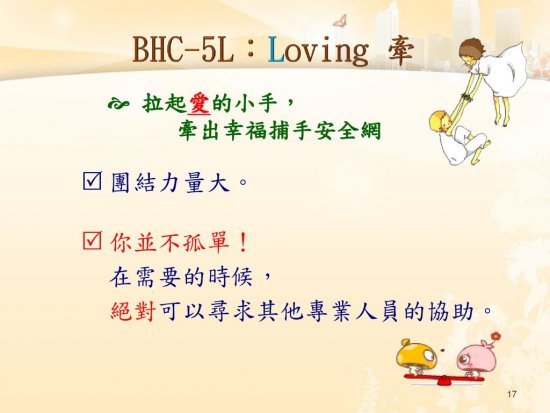 BHC-5L：Loving 牽

拉起愛的小手，
牽出幸福捕手安全網

☑ 團結力量大。

☑ 你並不孤單！
在需要的時候，
絕對可以尋求其他專業人員的協助。

17